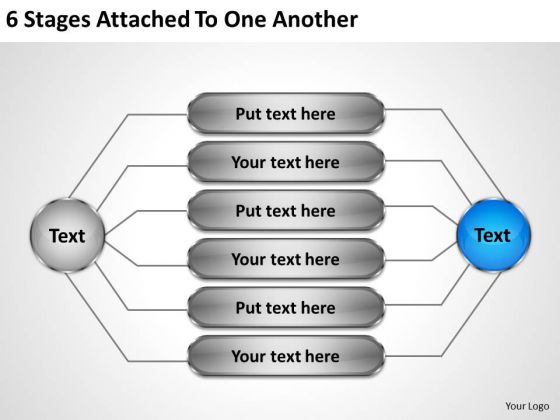 6 Stages Attached To One Another

Text

Put text here

Your text here

Put text here

Your text here

Put text here

Your text here

Text

Your Logo